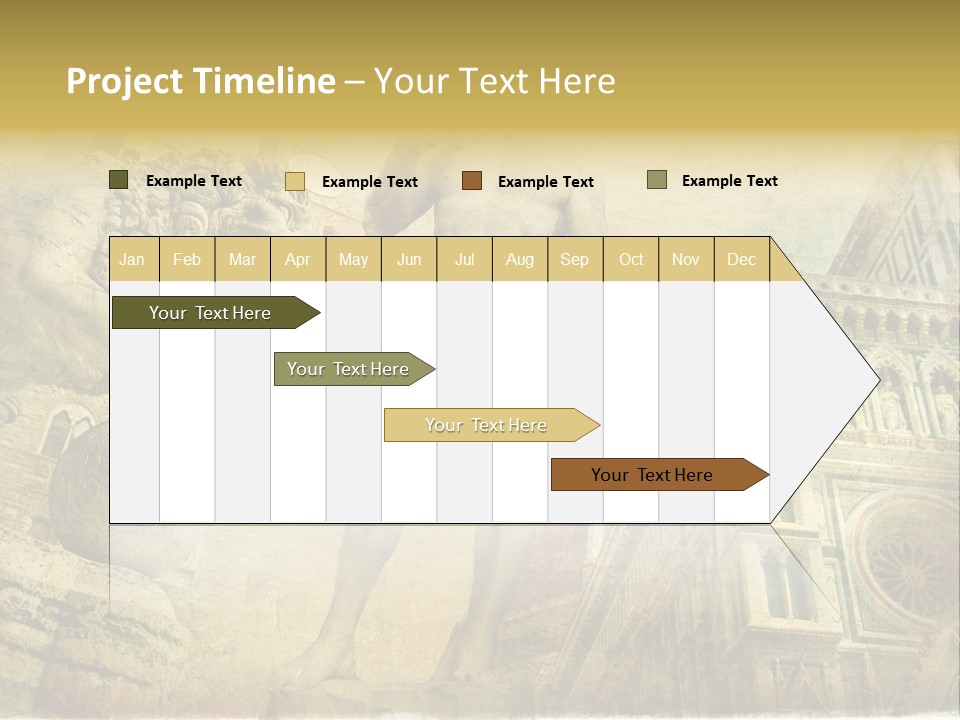 Project Timeline – Your Text Here

Example Text Example Text Example Text Example Text

| Jan | Feb | Mar | Apr | May | Jun | Jul | Aug | Sep | Oct | Nov | Dec |
|---|---|---|---|---|---|---|---|---|---|---|---|

Your Text Here

Your Text Here

Your Text Here

Your Text Here